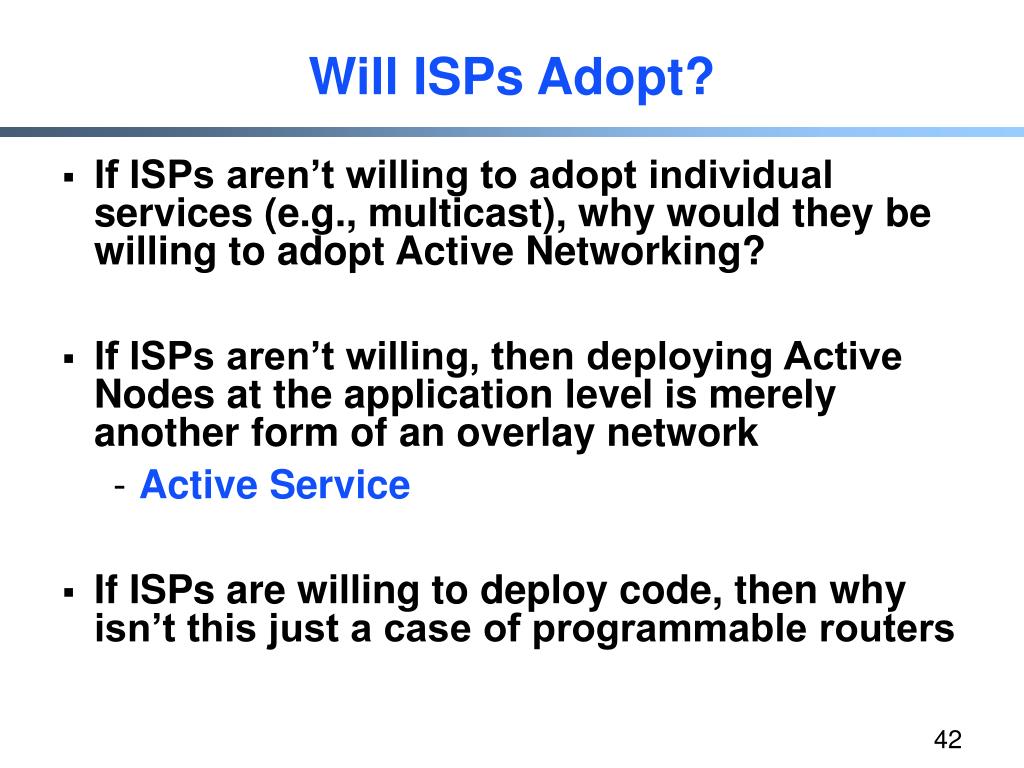 Will ISPs Adopt?

▪ If ISPs aren’t willing to adopt individual services (e.g., multicast), why would they be willing to adopt Active Networking?

▪ If ISPs aren’t willing, then deploying Active Nodes at the application level is merely another form of an overlay network
- Active Service

▪ If ISPs are willing to deploy code, then why isn’t this just a case of programmable routers

42